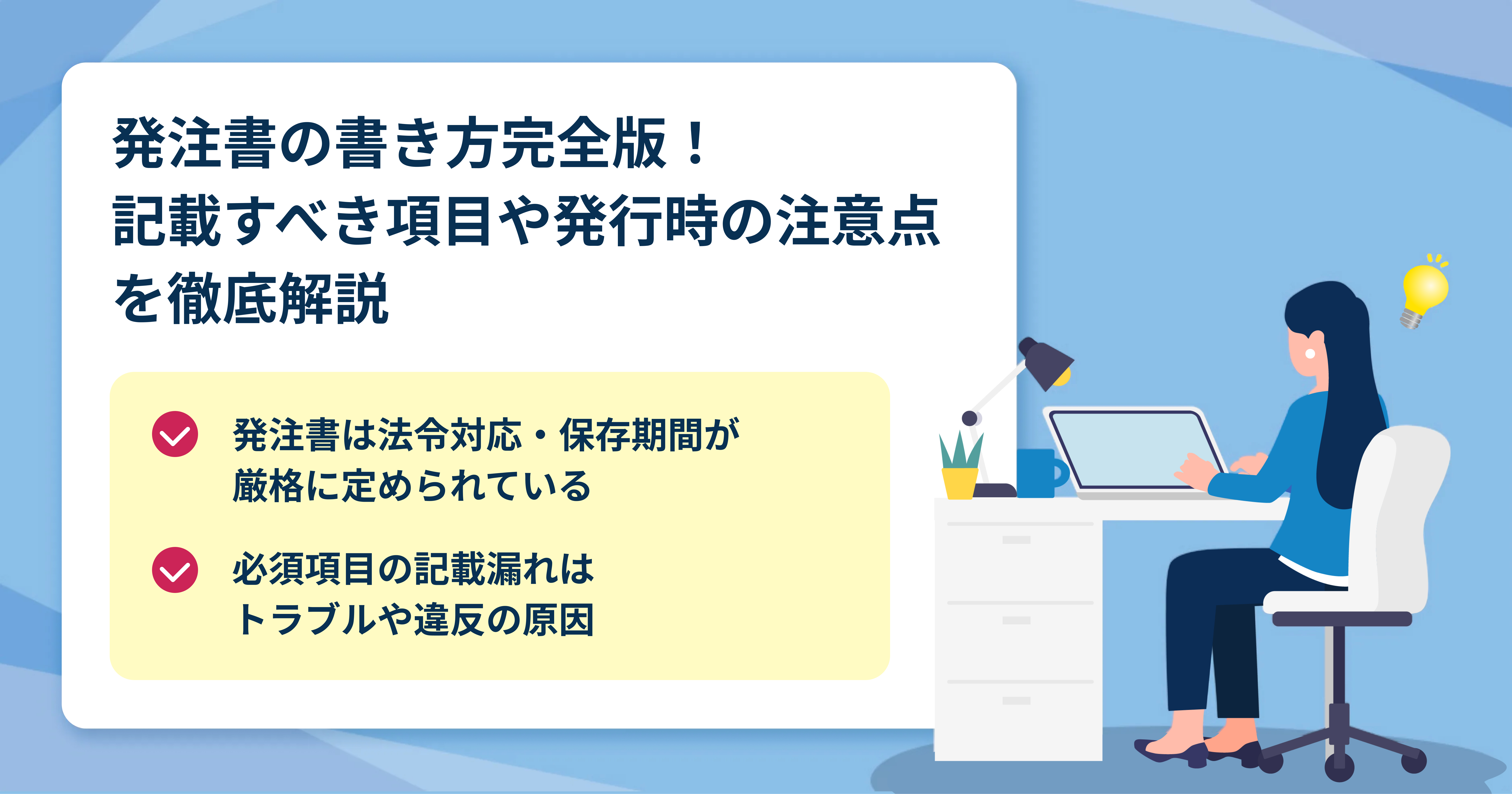 発注書の書き方完全版！
記載すべき項目や発行時の注意点を徹底解説

発注書は法令対応・保存期間が厳格に定められている

必須項目の記載漏れはトラブルや違反の原因